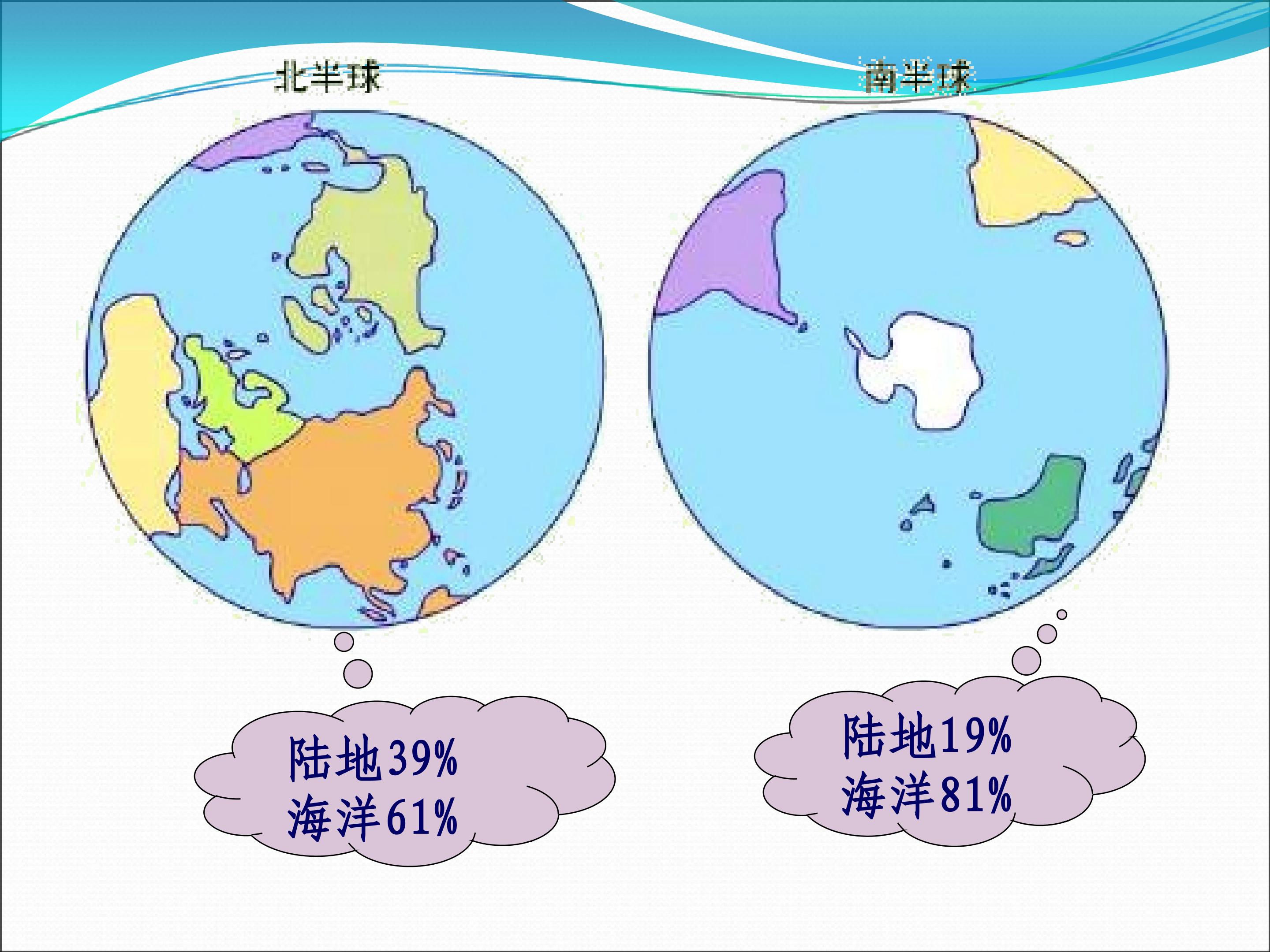 北半球

南半球

陆地39%
海洋61%

陆地19%
海洋81%